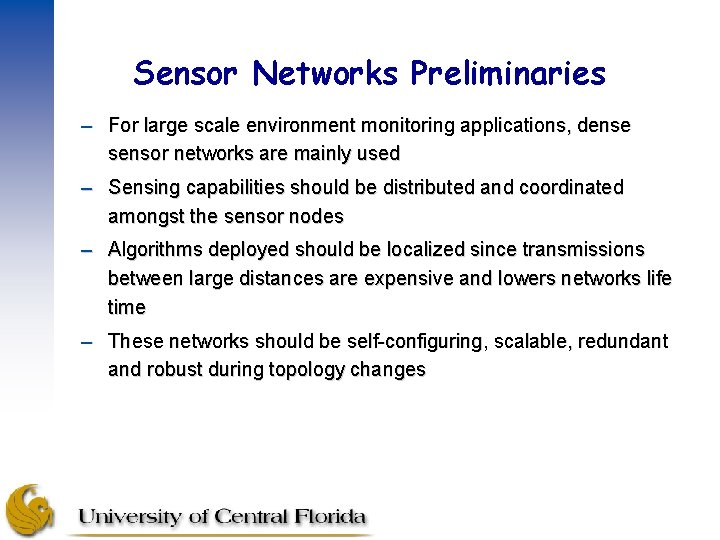 Sensor Networks Preliminaries

– For large scale environment monitoring applications, dense sensor networks are mainly used

– Sensing capabilities should be distributed and coordinated amongst the sensor nodes

– Algorithms deployed should be localized since transmissions between large distances are expensive and lowers networks life time

– These networks should be self-configuring, scalable, redundant and robust during topology changes

University of Central Florida